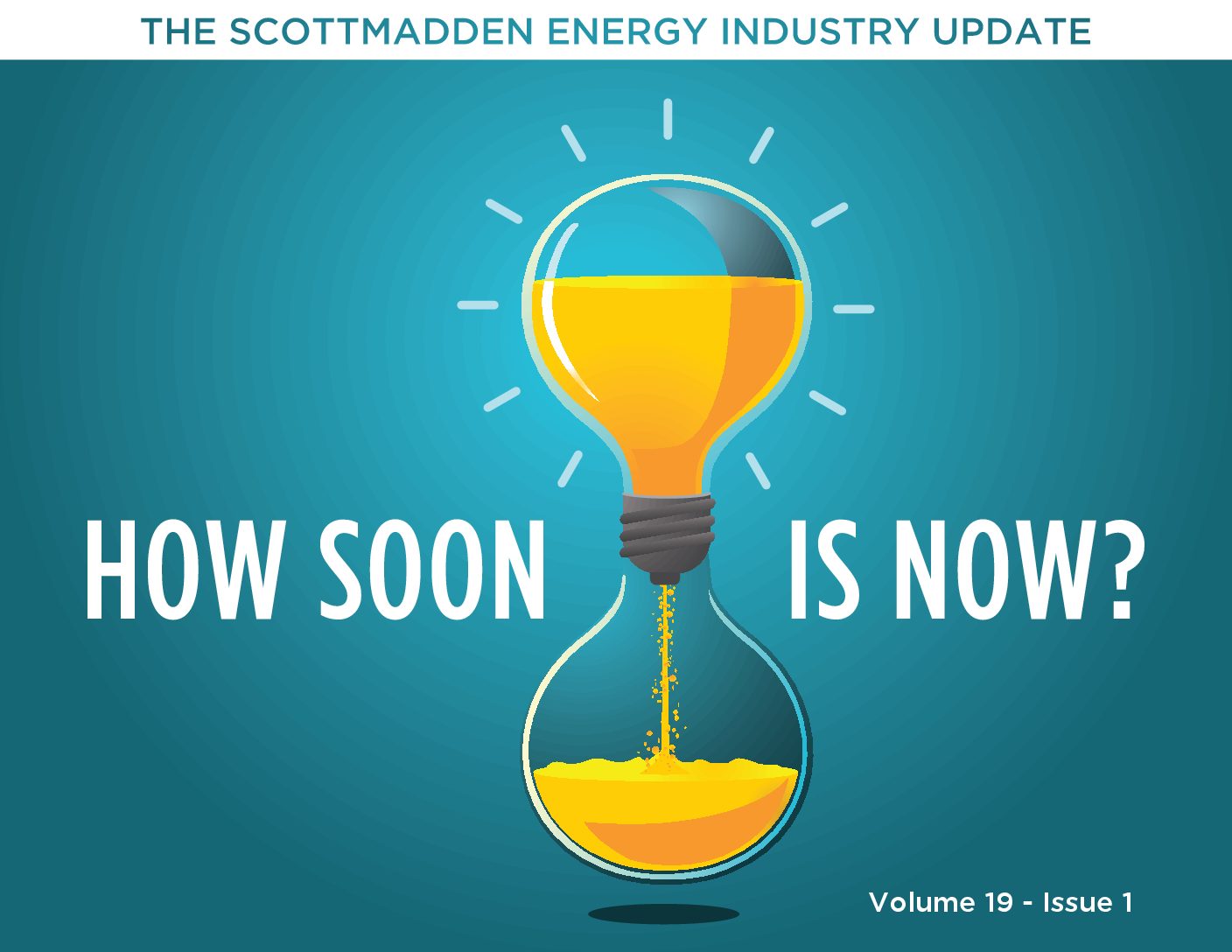 THE SCOTTMADDEN ENERGY INDUSTRY UPDATE

HOW SOON IS NOW?

Volume 19 - Issue 1